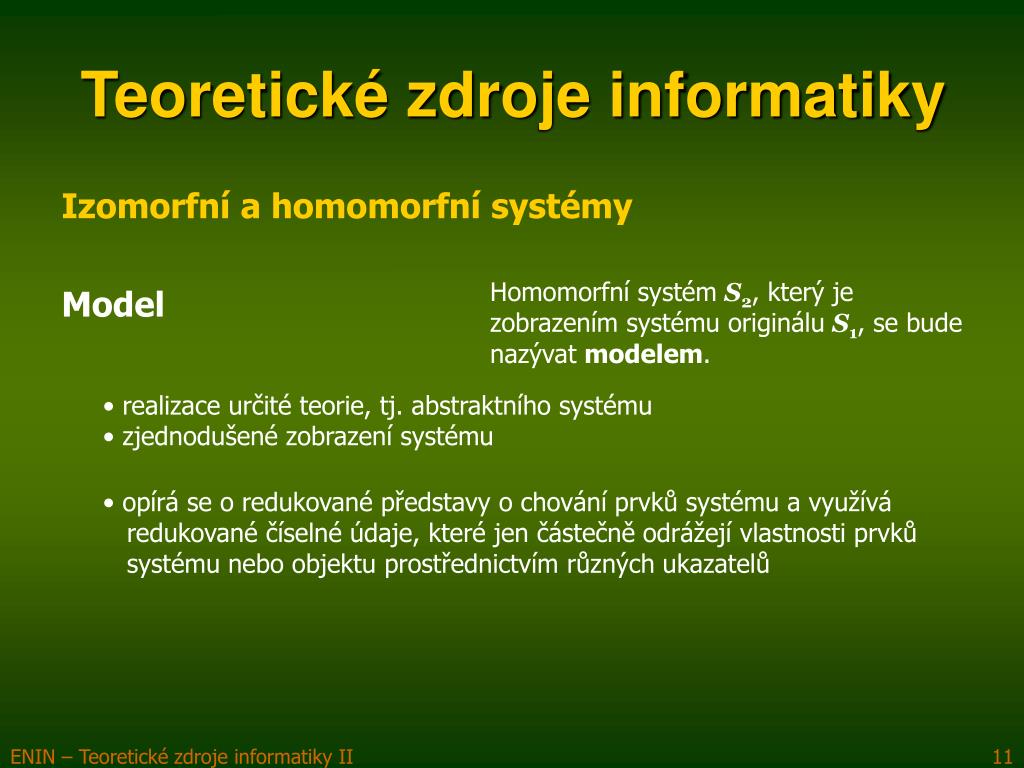 Teoretické zdroje informatiky

Izomorfní a homomorfní systémy

Model

Homomorfní systém $S_2$, který je zobrazením systému originálu $S_1$, se bude nazývat **modelem**.

• realizace určité teorie, tj. abstraktního systému
• zjednodušené zobrazení systému

• opírá se o redukované představy o chování prvků systému a využívá redukované číselné údaje, které jen částečně odrážejí vlastnosti prvků systému nebo objektu prostřednictvím různých ukazatelů

ENIN – Teoretické zdroje informatiky II

11